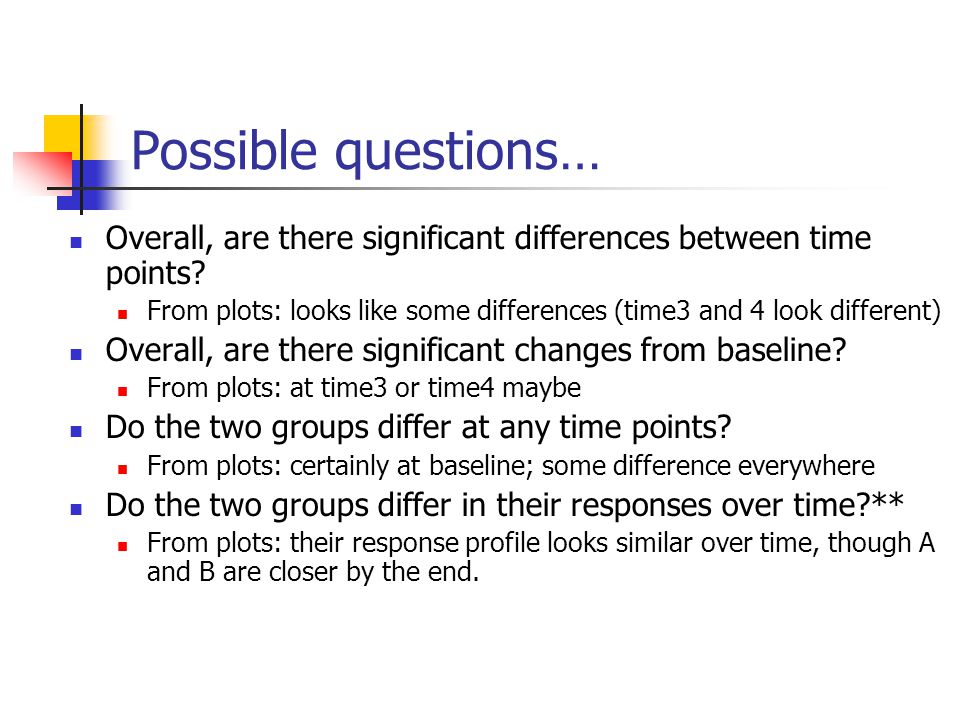 Possible questions…

Overall, are there significant differences between time points?

From plots: looks like some differences (time3 and 4 look different)

Overall, are there significant changes from baseline?

From plots: at time3 or time4 maybe

Do the two groups differ at any time points?

From plots: certainly at baseline; some difference everywhere

Do the two groups differ in their responses over time?**

From plots: their response profile looks similar over time, though A and B are closer by the end.